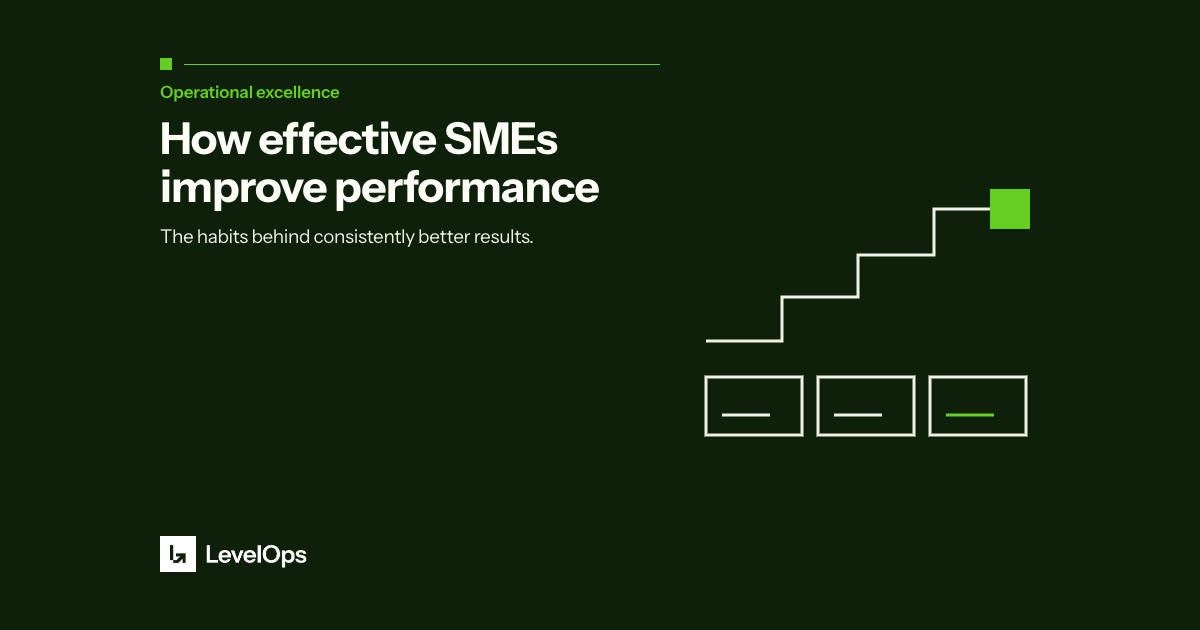 Operational excellence

How effective SMEs improve performance

The habits behind consistently better results.

LevelOps